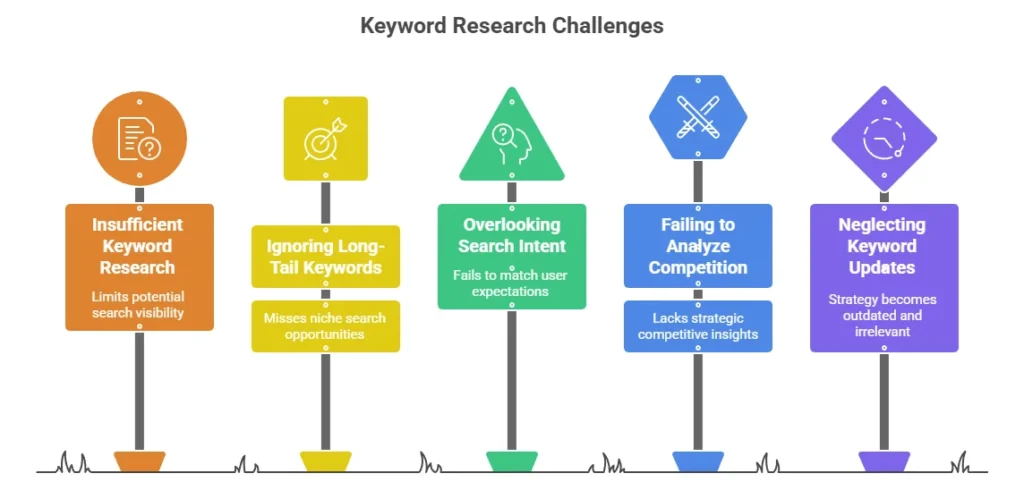 Keyword Research Challenges

Insufficient Keyword Research

Limits potential search visibility

Ignoring Long-Tail Keywords

Misses niche search opportunities

Overlooking Search Intent

Fails to match user expectations

Failing to Analyze Competition

Lacks strategic competitive insights

Neglecting Keyword Updates

Strategy becomes outdated and irrelevant